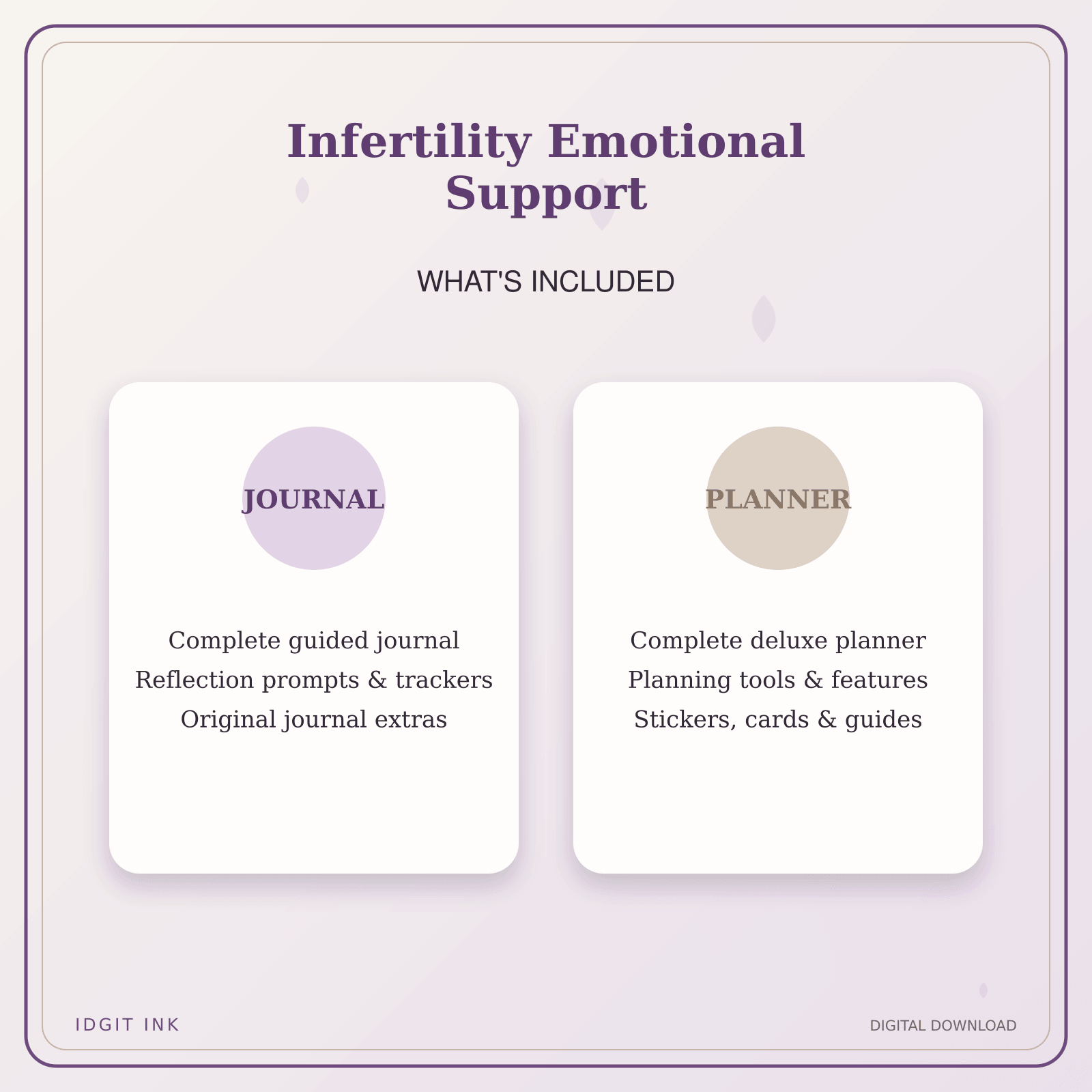 Infertility Emotional Support

WHAT'S INCLUDED

JOURNAL

Complete guided journal
Reflection prompts & trackers
Original journal extras

PLANNER

Complete deluxe planner
Planning tools & features
Stickers, cards & guides

IDGIT INK

DIGITAL DOWNLOAD